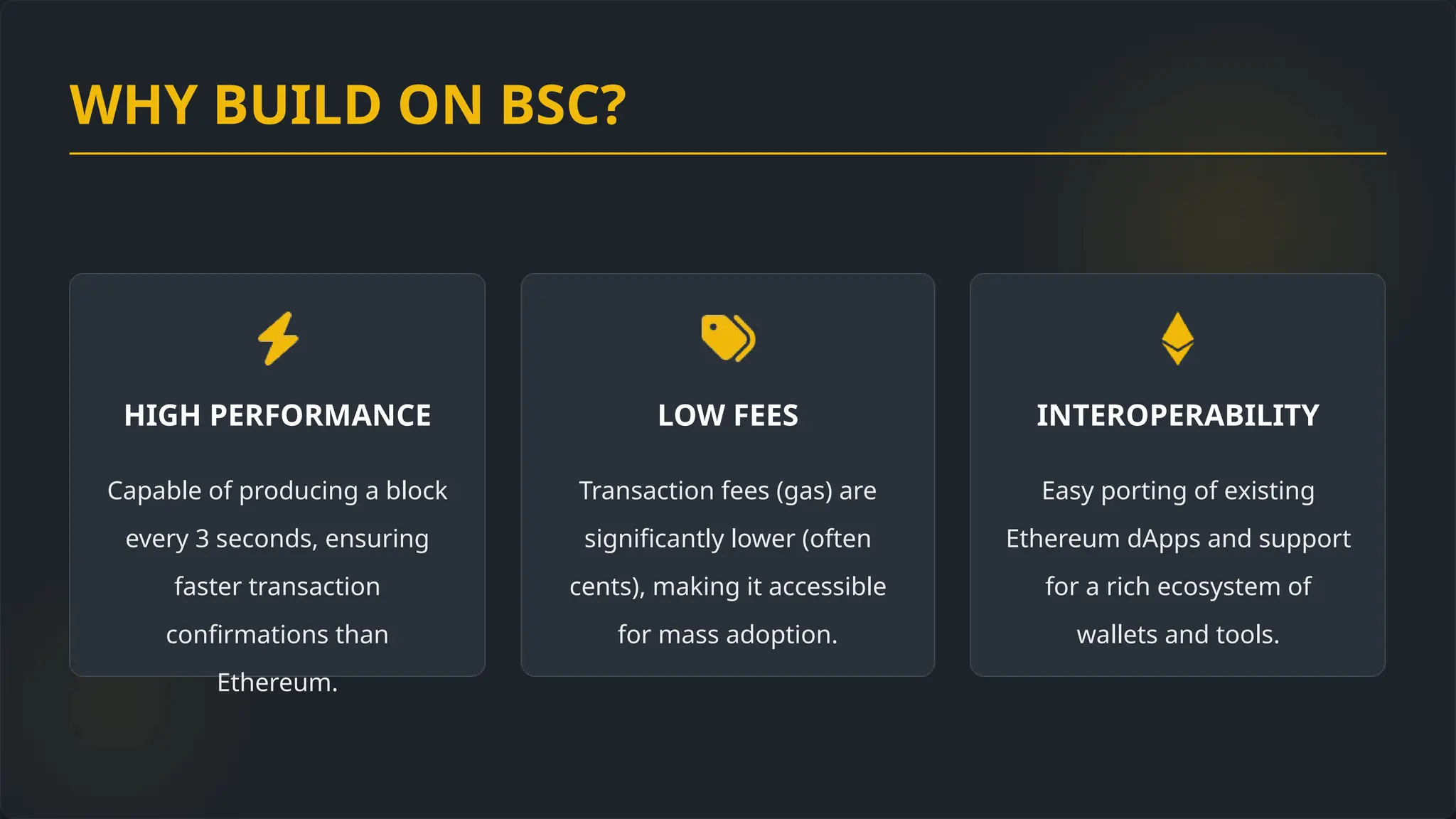 WHY BUILD ON BSC?

HIGH PERFORMANCE

Capable of producing a block every 3 seconds, ensuring faster transaction confirmations than Ethereum.

LOW FEES

Transaction fees (gas) are significantly lower (often cents), making it accessible for mass adoption.

INTEROPERABILITY

Easy porting of existing Ethereum dApps and support for a rich ecosystem of wallets and tools.